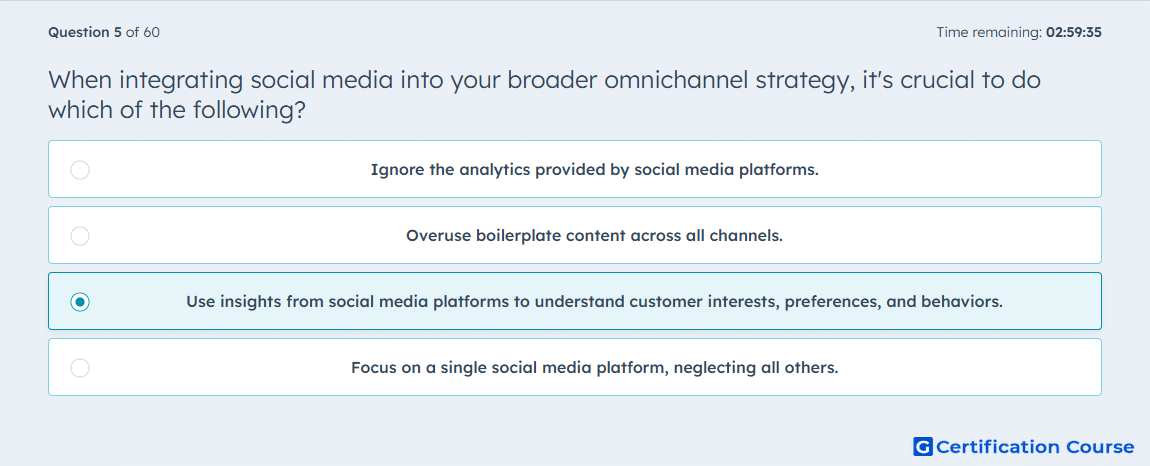 Question 5 of 60

Time remaining: 02:59:35

When integrating social media into your broader omnichannel strategy, it's crucial to do which of the following?

Ignore the analytics provided by social media platforms.

Overuse boilerplate content across all channels.

Use insights from social media platforms to understand customer interests, preferences, and behaviors.

Focus on a single social media platform, neglecting all others.

G Certification Course